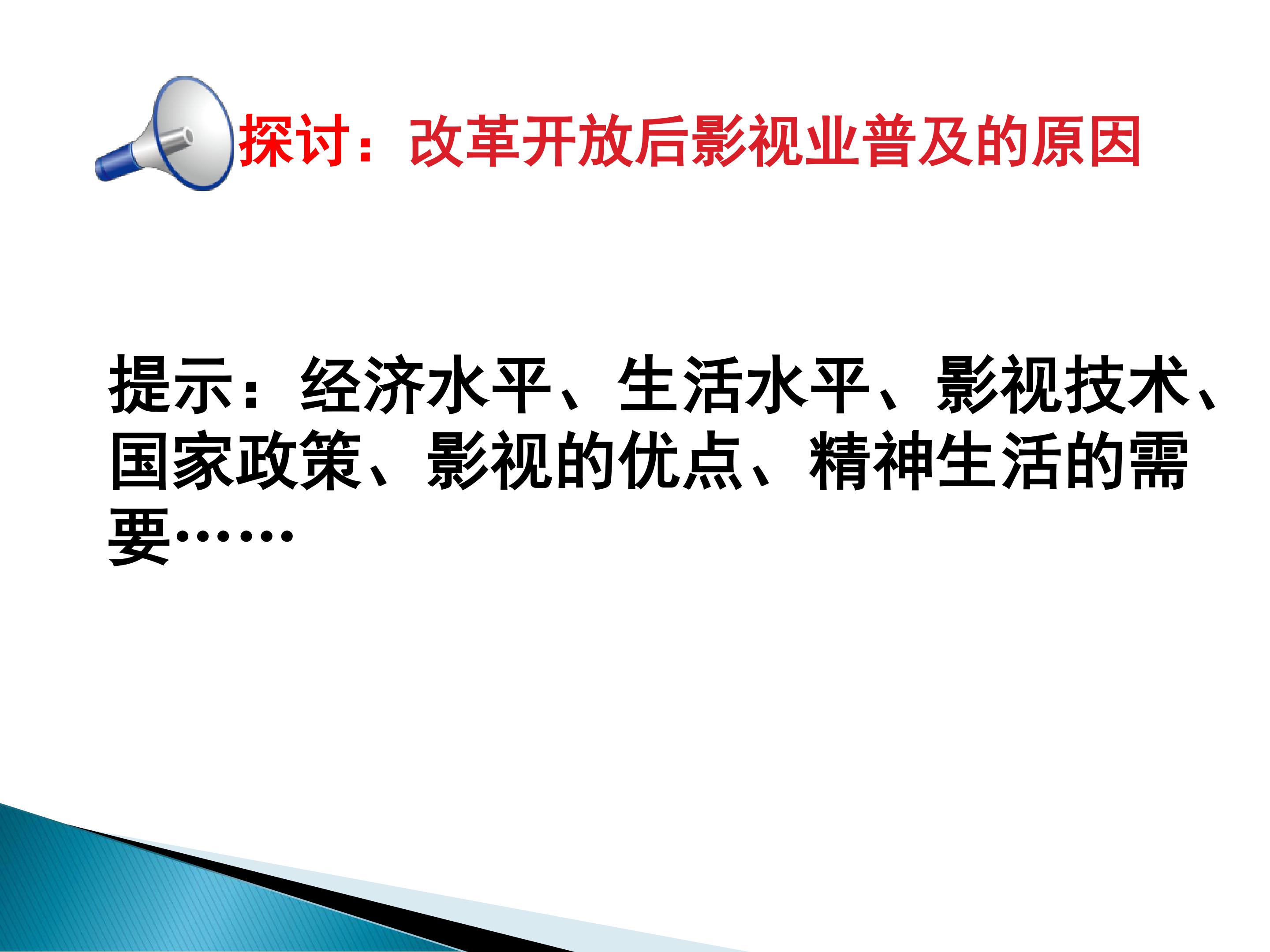 探讨：改革开放后影视业普及的原因

提示：经济水平、生活水平、影视技术、国家政策、影视的优点、精神生活的需要……